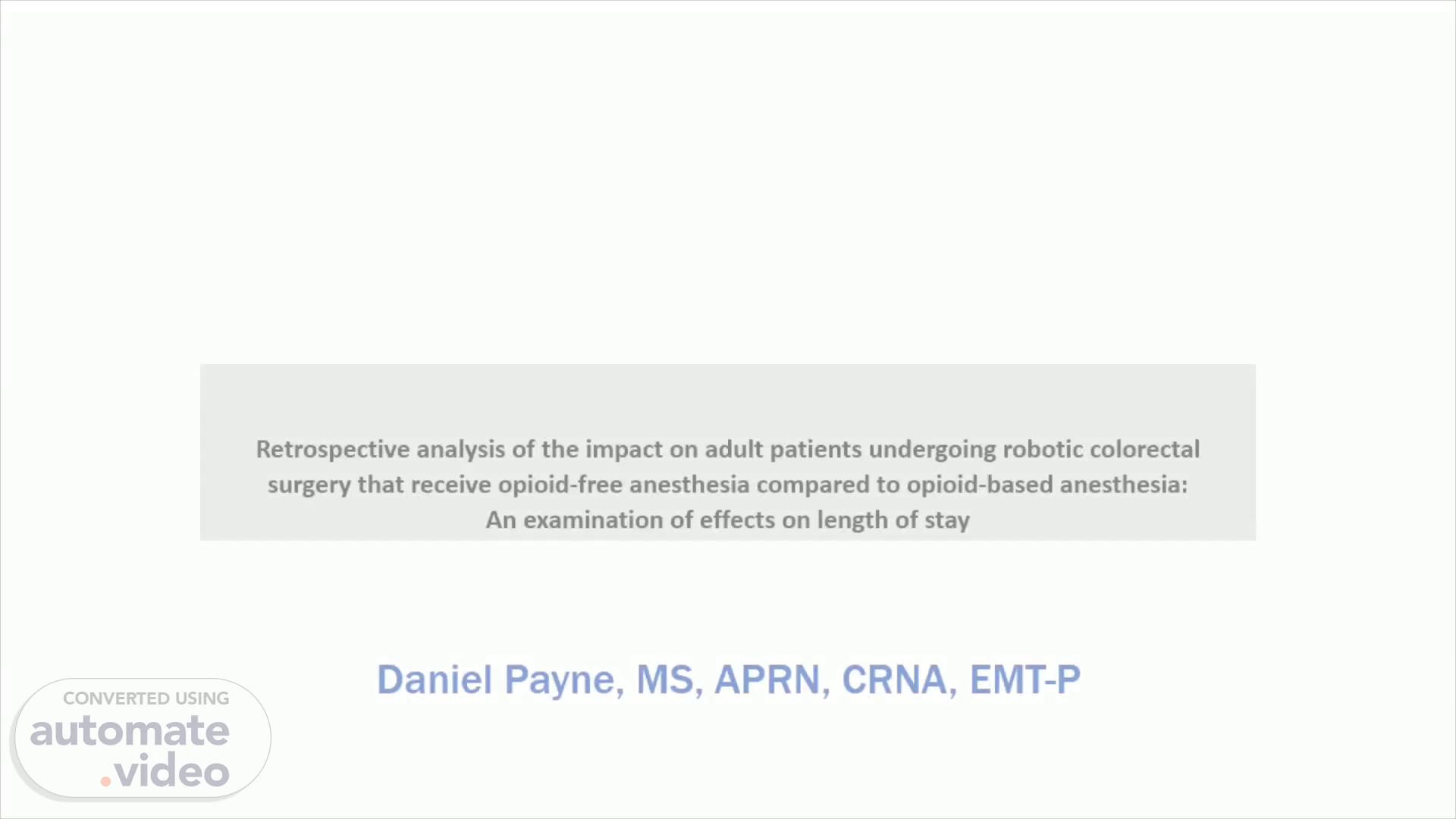 Retrospective analysis of the impact on adult patients undergoing robotic colorectal surgery that receive opioid-free anesthesia compared to opioid-based anesthesia: An examination of effects on length of stay

Daniel Payne, MS, APRN, CRNA, EMT-P

CONVERTED USING
automate
.video